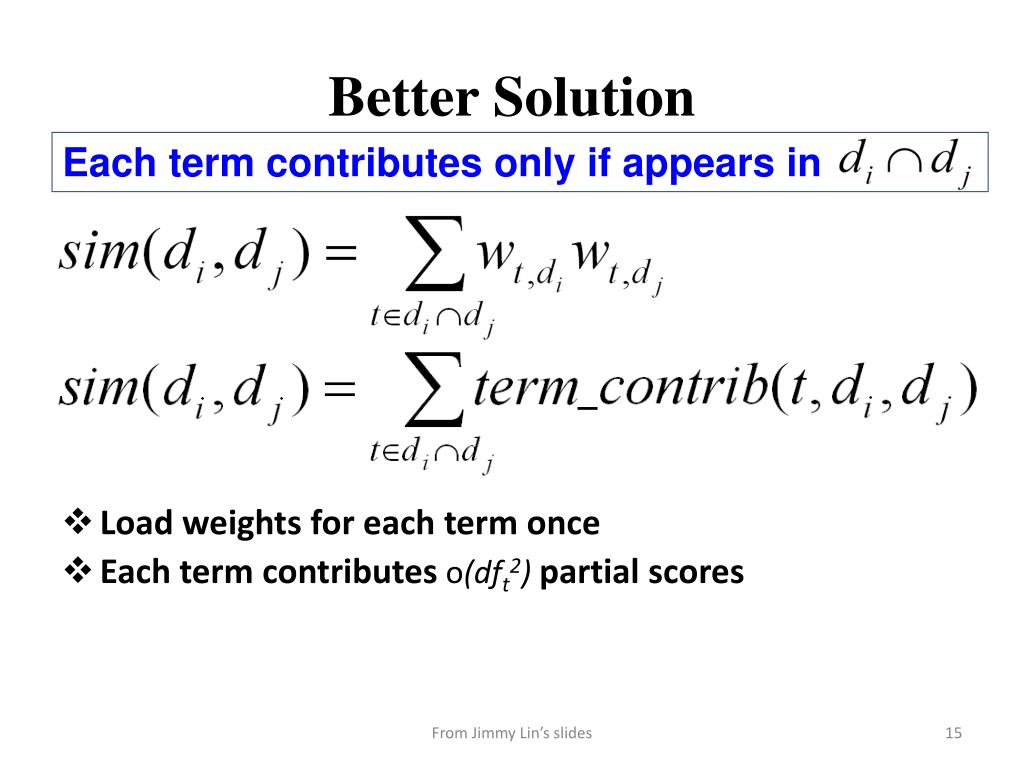 Better Solution

Each term contributes only if appears in $d_i \cap d_j$

$sim(d_i, d_j) = \sum_{t \in d_i \cap d_j} w_{t,d_i} w_{t,d_j}$

$sim(d_i, d_j) = \sum_{t \in d_i \cap d_j} term\_contrib(t, d_i, d_j)$

❖ Load weights for each term once
❖ Each term contributes o$(df_t^2)$ partial scores

From Jimmy Lin's slides

15